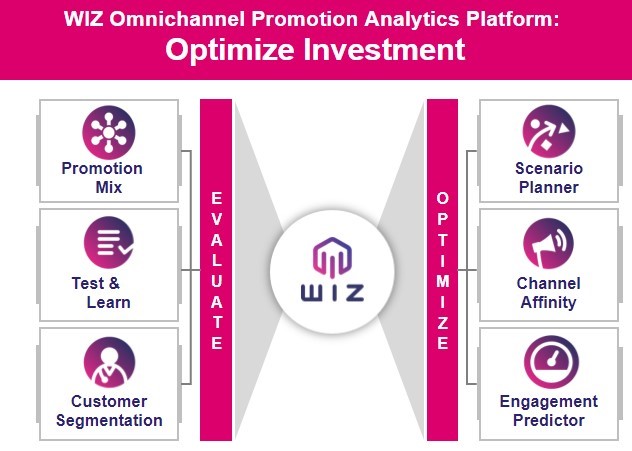 WIZ Omnichannel Promotion Analytics Platform:
Optimize Investment

Promotion Mix

Test & Learn

Customer Segmentation

EVALUATE

WIZ

OPTIMIZE

Scenario Planner

Channel Affinity

Engagement Predictor